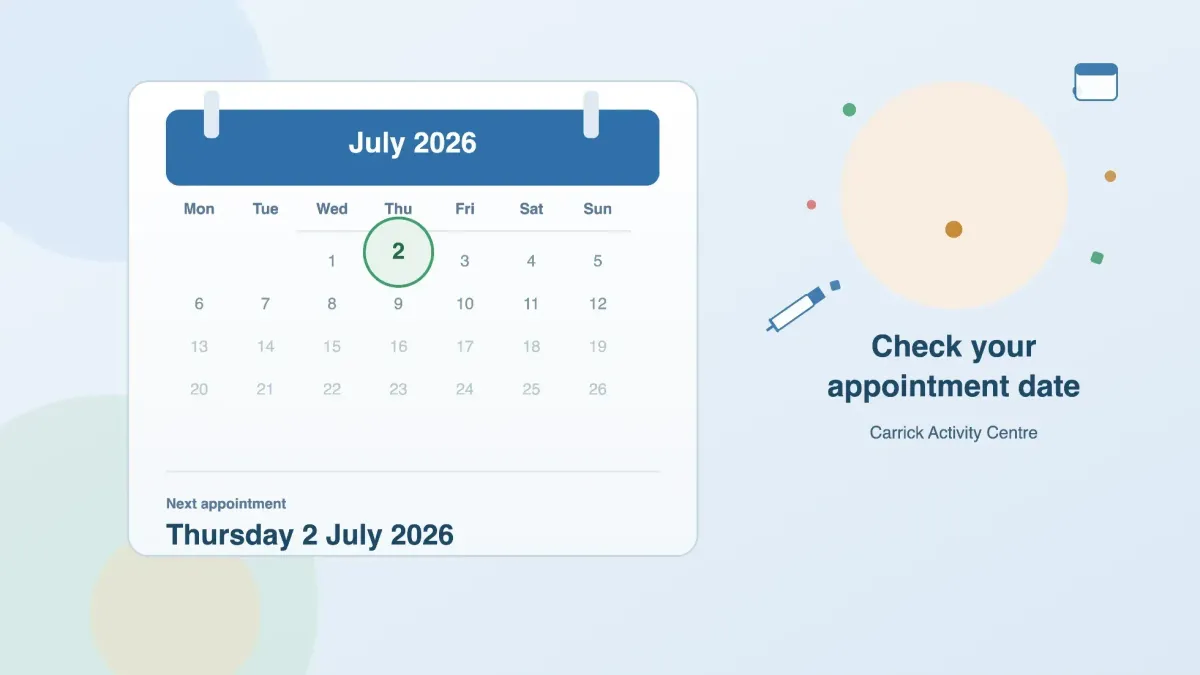 July 2026

| Mon | Tue | Wed | Thu | Fri | Sat | Sun |
|---|---|---|---|---|---|---|
| | | 1 | 2 | 3 | 4 | 5 |
| 6 | 7 | 8 | 9 | 10 | 11 | 12 |
| 13 | 14 | 15 | 16 | 17 | 18 | 19 |
| 20 | 21 | 22 | 23 | 24 | 25 | 26 |

Next appointment
Thursday 2 July 2026

Check your appointment date

Carrick Activity Centre